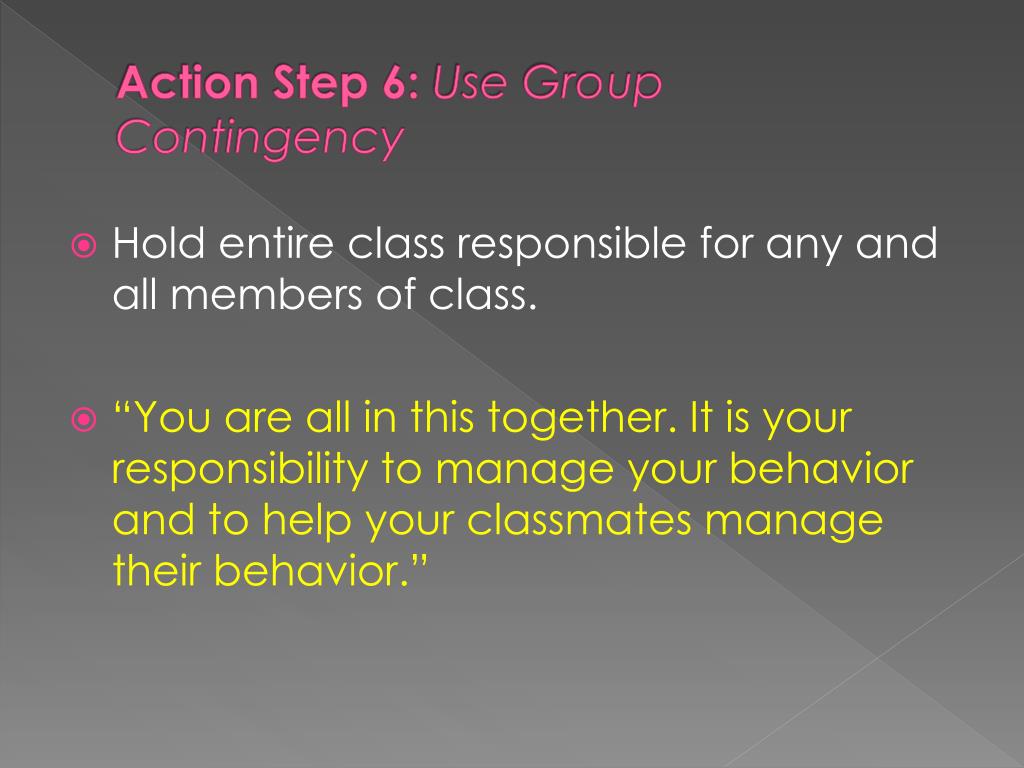 Action Step 6: Use Group Contingency

Hold entire class responsible for any and all members of class.

“You are all in this together. It is your responsibility to manage your behavior and to help your classmates manage their behavior.”